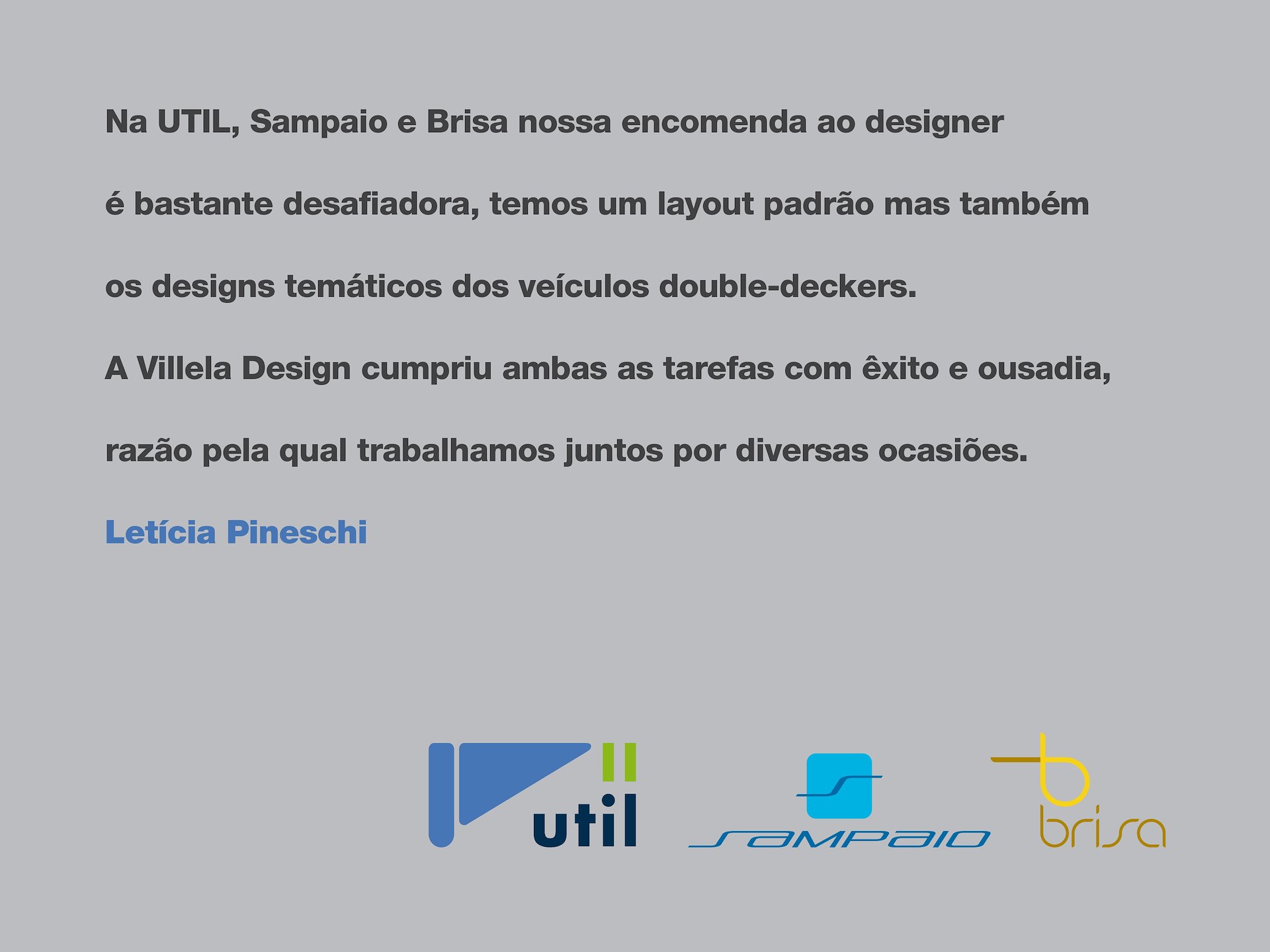 Na UTIL, Sampaio e Brisa nossa encomenda ao designer é bastante desafiadora, temos um layout padrão mas também os designs temáticos dos veículos double-deckers.

A Villela Design cumpriu ambas as tarefas com êxito e ousadia, razão pela qual trabalhamos juntos por diversas ocasiões.

Letícia Pineschi

util

sampaio

brisa